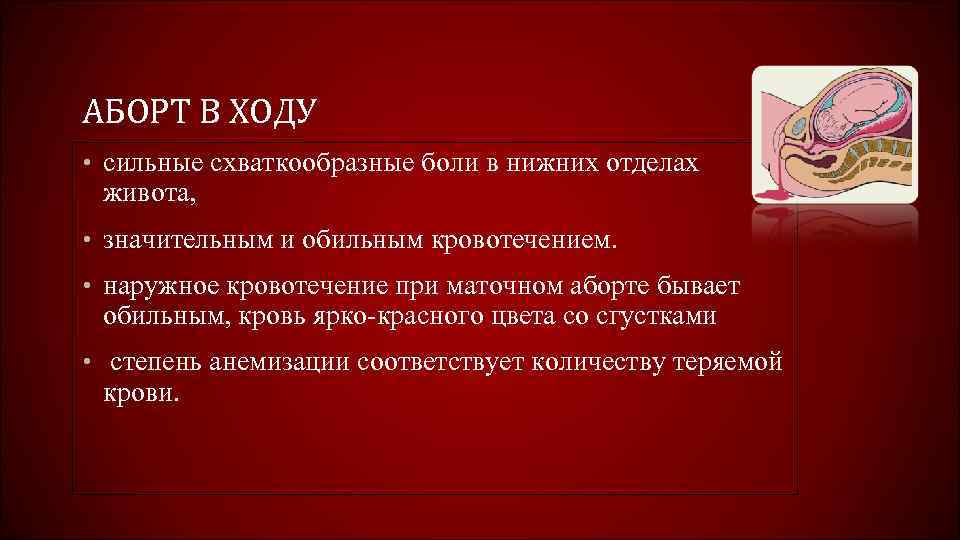 АБОРТ В ХОДУ

• сильные схваткообразные боли в нижних отделах живота,

• значительным и обильным кровотечением.

• наружное кровотечение при маточном аборте бывает обильным, кровь ярко-красного цвета со сгустками

• степень анемизации соответствует количеству теряемой крови.